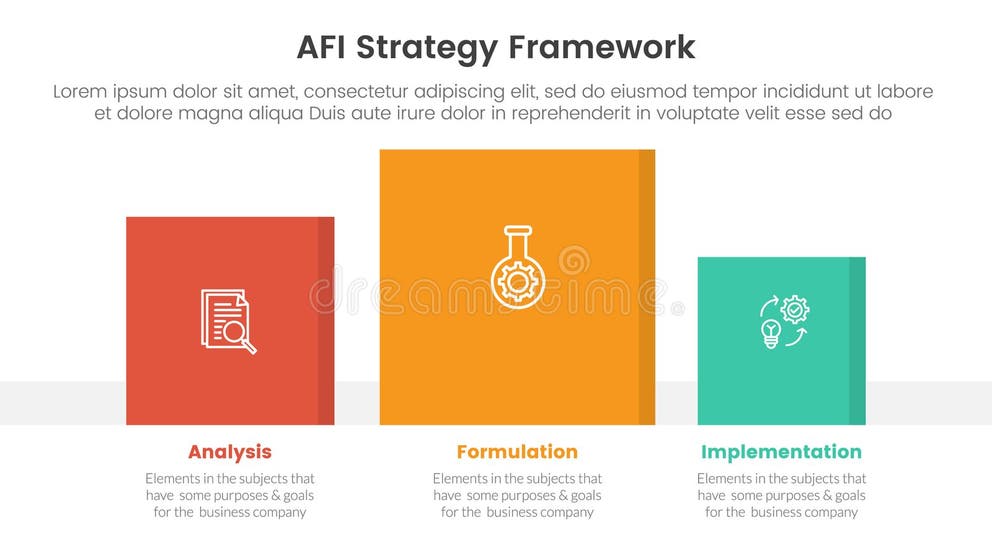 AFI Strategy Framework

Lorem ipsum dolor sit amet, consectetur adipiscing elit, sed do eiusmod tempor incididunt ut labore et dolore magna aliqua Duis aute irure dolor in reprehenderit in voluptate velit esse sed do

dreamstime

Analysis

Elements in the subjects that have some purposes & goals for the business company

Formulation

Elements in the subjects that have some purposes & goals for the business company

Implementation

Elements in the subjects that have some purposes & goals for the business company